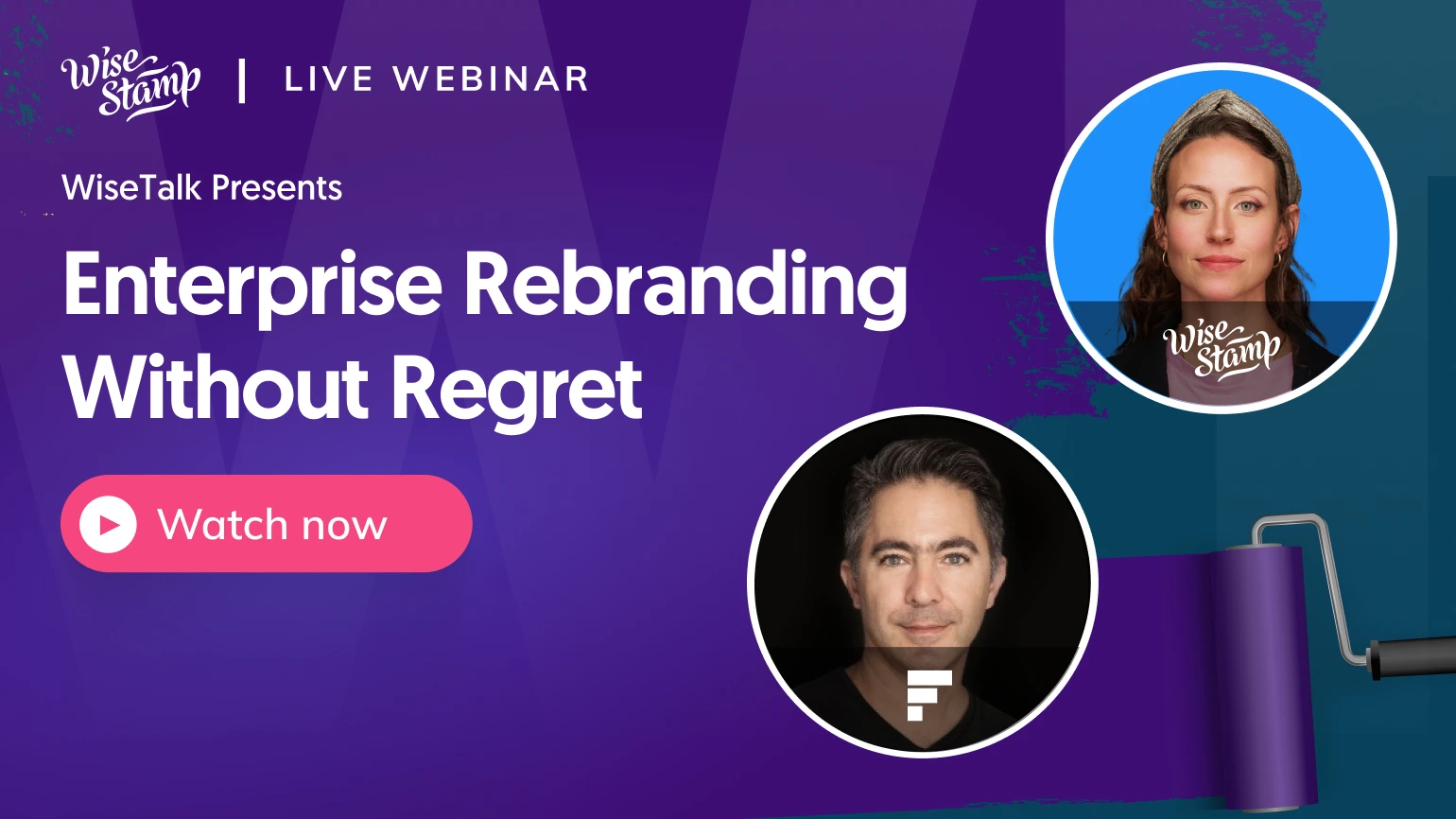 Wise Stamp | LIVE WEBINAR

WiseTalk Presents

Enterprise Rebranding Without Regret

Watch now

Wise Stamp